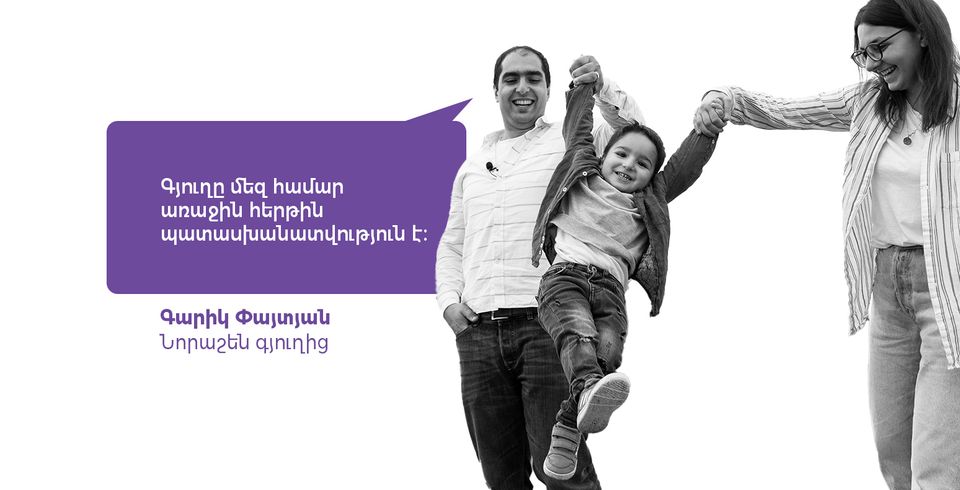 Գյուղը մեզ համար առաջին հերթին պատասխանատվություն է:

Գարիկ Փայտյան
Նորաշեն գյուղից